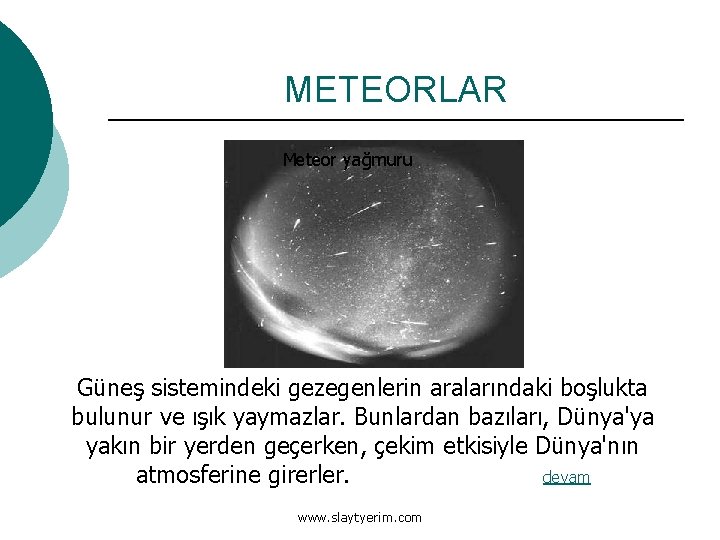 METEORLAR

Meteor yağmuru

Güneş sistemindeki gezegenlerin aralarındaki boşlukta bulunur ve ışık yaymazlar. Bunlardan bazıları, Dünya'ya yakın bir yerden geçerken, çekim etkisiyle Dünya'nın atmosferine girerler. devam

www.slaytyerim.com